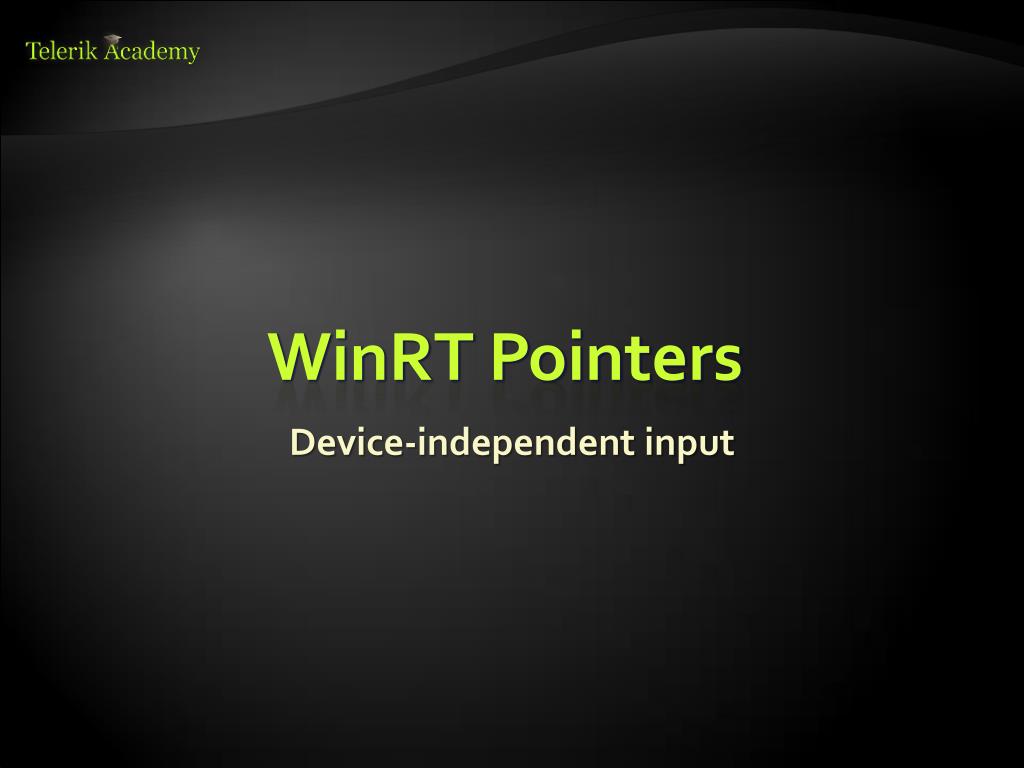 Telerik Academy

WinRT Pointers

Device-independent input